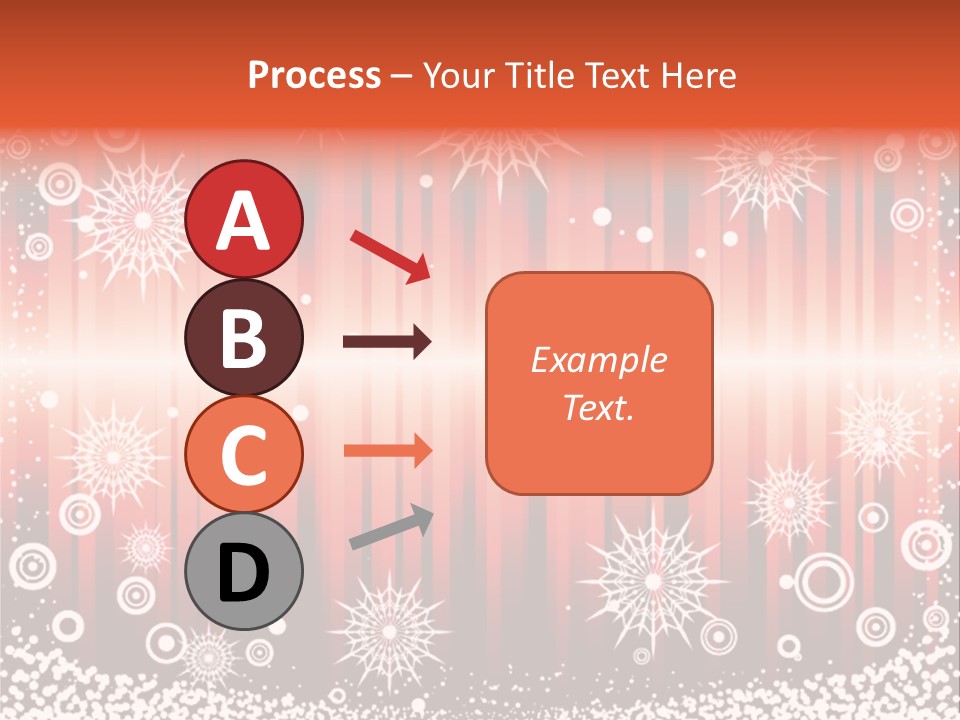 Process – Your Title Text Here

A

B

C

D

Example Text.